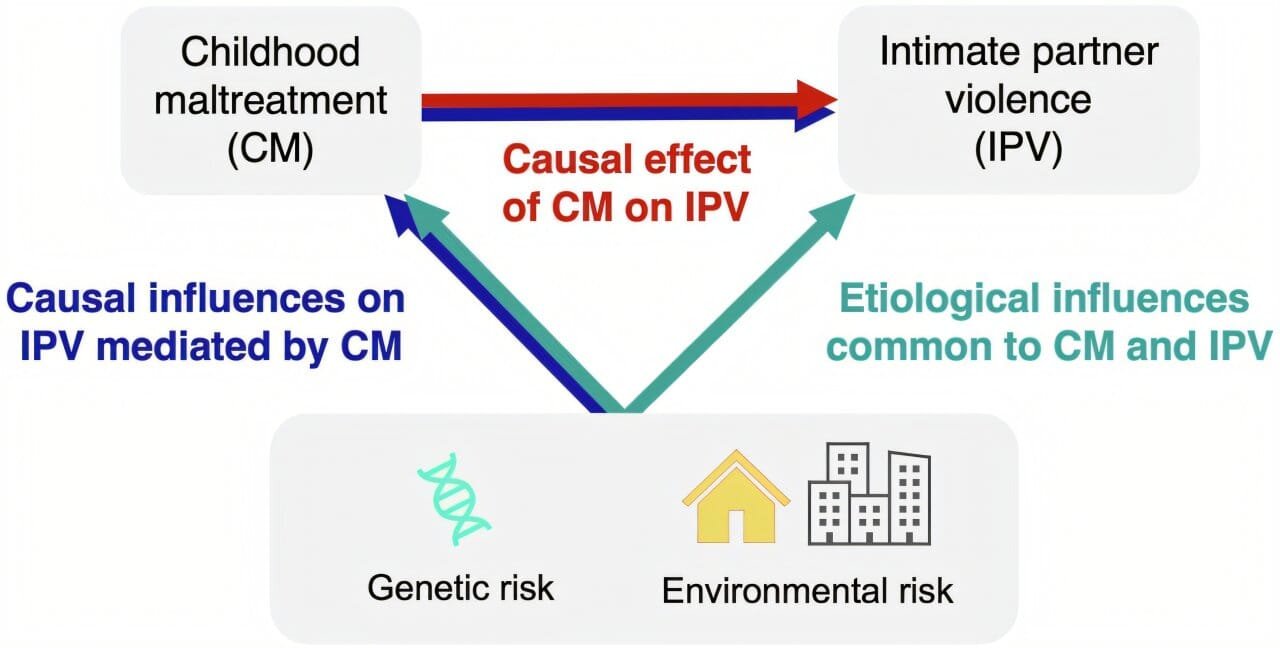 Childhood maltreatment (CM)

Intimate partner violence (IPV)

Causal effect of CM on IPV

Causal influences on IPV mediated by CM

Etiological influences common to CM and IPV

Genetic risk

Environmental risk